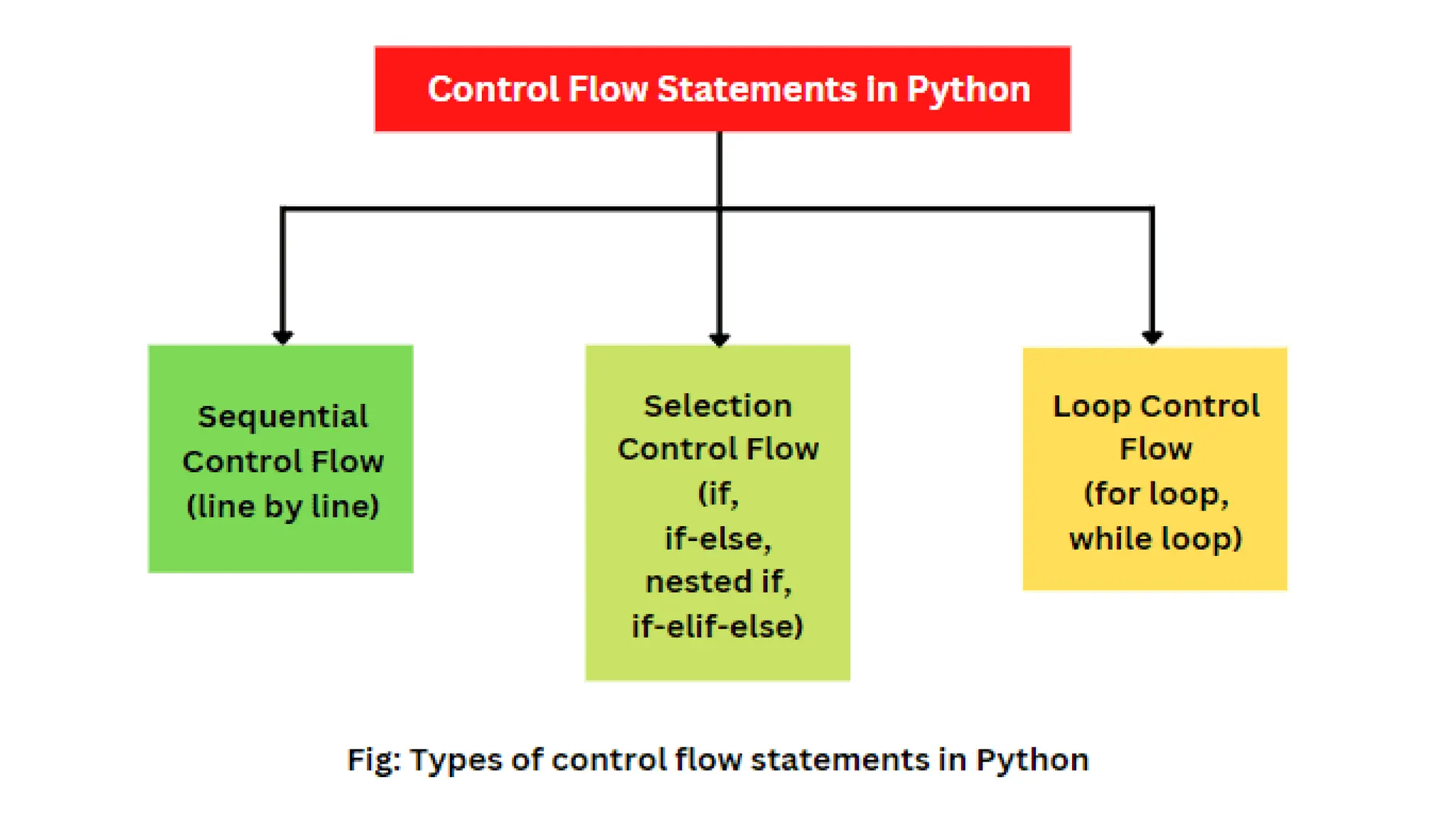 Control Flow Statements In Python

Sequential Control Flow (line by line)

Selection Control Flow (if, if-else, nested if, if-elif-else)

Loop Control Flow (for loop, while loop)

Fig: Types of control flow statements in Python